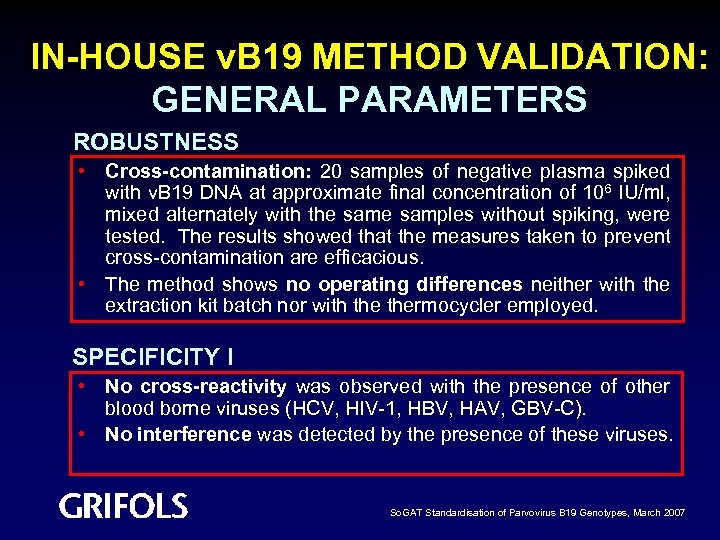 IN-HOUSE vB19 METHOD VALIDATION: GENERAL PARAMETERS

ROBUSTNESS

• Cross-contamination: 20 samples of negative plasma spiked with vB19 DNA at approximate final concentration of $10^6$ IU/ml, mixed alternately with the same samples without spiking, were tested. The results showed that the measures taken to prevent cross-contamination are efficacious.

• The method shows no operating differences neither with the extraction kit batch nor with the thermocycler employed.

SPECIFICITY I

• No cross-reactivity was observed with the presence of other blood borne viruses (HCV, HIV-1, HBV, HAV, GBV-C).

• No interference was detected by the presence of these viruses.

GRIFOLS

SoGAT Standardisation of Parvovirus B19 Genotypes, March 2007